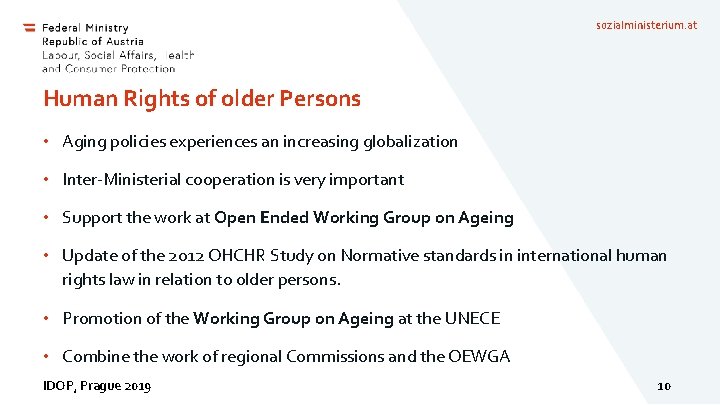 Federal Ministry
Republic of Austria
Labour, Social Affairs, Health
and Consumer Protection

sozialministerium.at

Human Rights of older Persons

• Aging policies experiences an increasing globalization

• Inter-Ministerial cooperation is very important

• Support the work at Open Ended Working Group on Ageing

• Update of the 2012 OHCHR Study on Normative standards in international human rights law in relation to older persons.

• Promotion of the Working Group on Ageing at the UNECE

• Combine the work of regional Commissions and the OEWGA

IDOP, Prague 2019

10